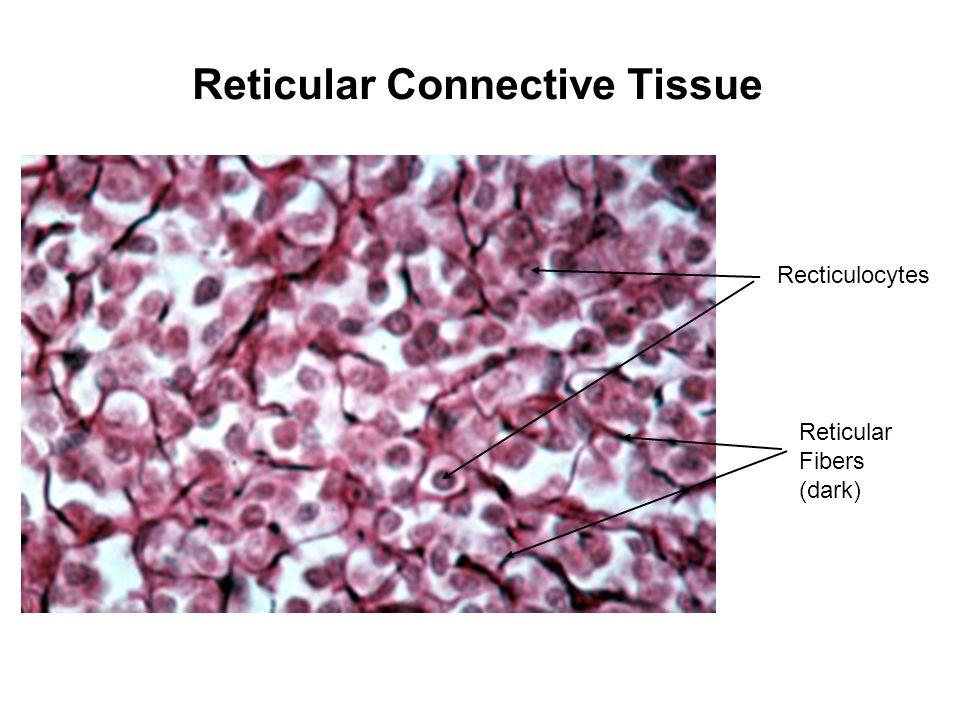 Reticular Connective Tissue

Recticulocytes

Reticular Fibers (dark)